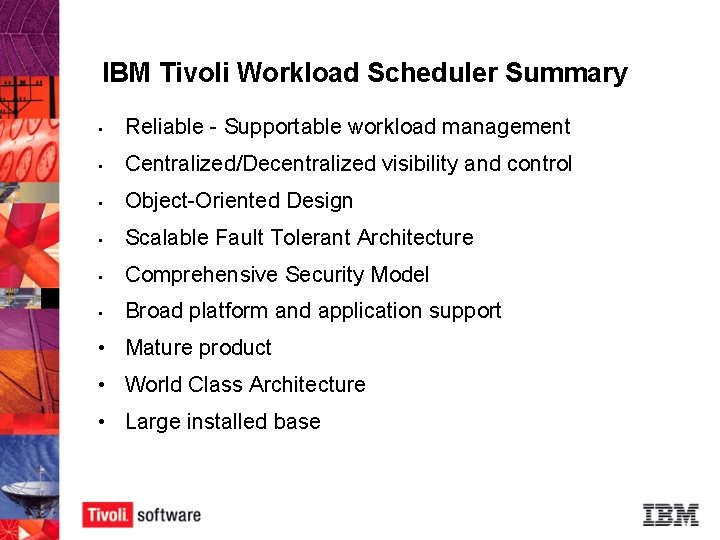 IBM Tivoli Workload Scheduler Summary

- Reliable - Supportable workload management
- Centralized/Decentralized visibility and control
- Object-Oriented Design
- Scalable Fault Tolerant Architecture
- Comprehensive Security Model
- Broad platform and application support
- Mature product
- World Class Architecture
- Large installed base

Tivoli. software

IBM